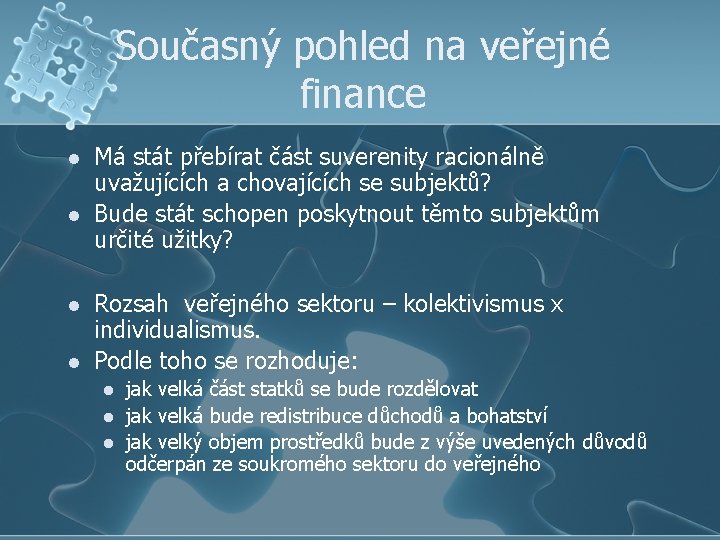 Současný pohled na veřejné finance

- Má stát přebírat část suverenity racionálně uvažujících a chovajících se subjektů?
- Bude stát schopen poskytnout těmto subjektům určité užitky?

- Rozsah  veřejného sektoru – kolektivismus x individualismus.
- Podle toho se rozhoduje:
  - jak velká část statků se bude rozdělovat
  - jak velká bude redistribuce důchodů a bohatství
  - jak velký objem prostředků bude z výše uvedených důvodů odčerpán ze soukromého sektoru do veřejného